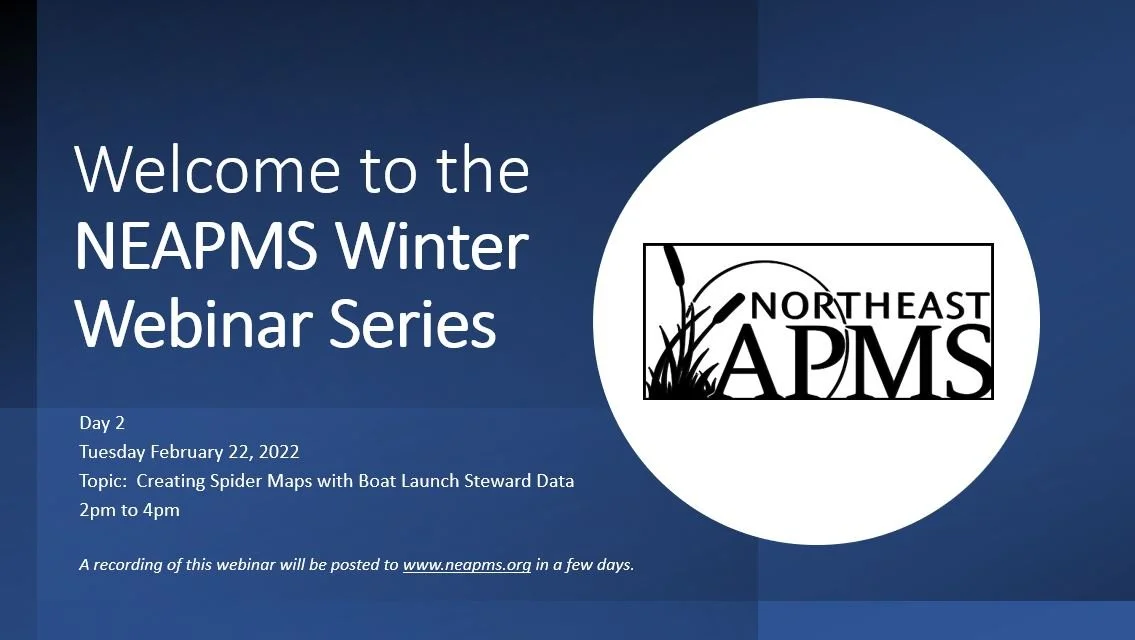 Welcome to the NEAPMS Winter Webinar Series

Day 2
Tuesday February 22, 2022
Topic: Creating Spider Maps with Boat Launch Steward Data
2pm to 4pm

A recording of this webinar will be posted to www.neapms.org in a few days.

NORTHEAST
APMS